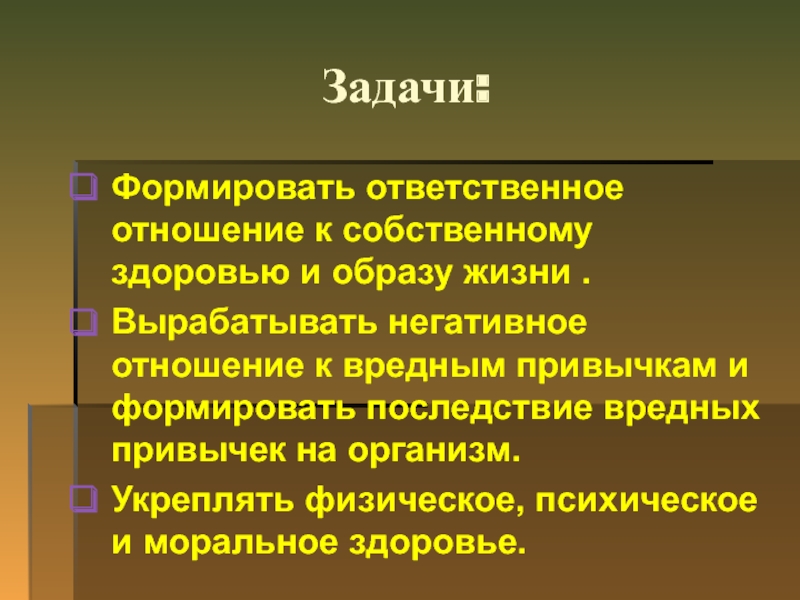 Задачи:

Формировать ответственное отношение к собственному здоровью и образу жизни .

Вырабатывать негативное отношение к вредным привычкам и формировать последствие вредных привычек на организм.

Укреплять физическое, психическое и моральное здоровье.